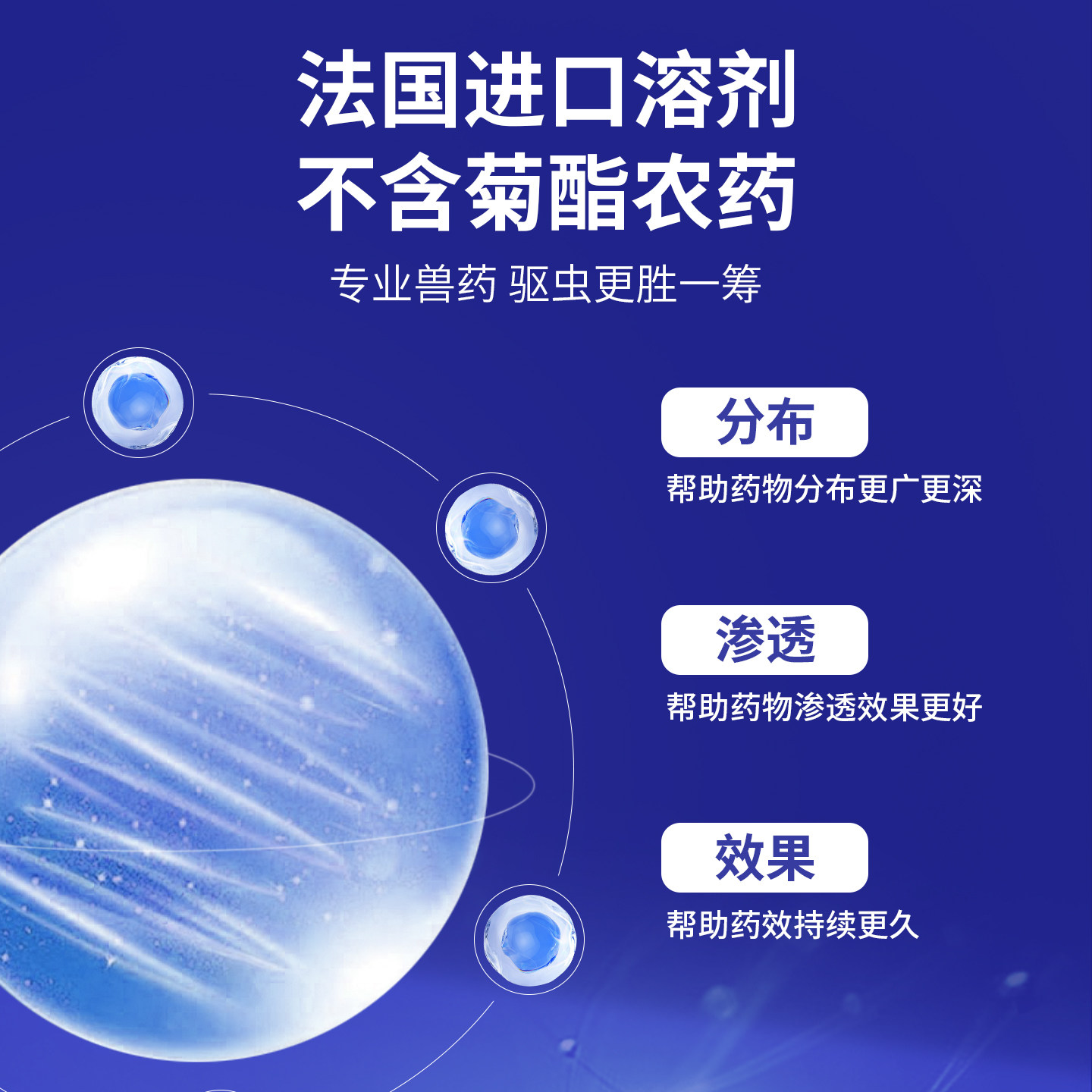 法国进口溶剂
不含菊酯农药

专业兽药 驱虫更胜一筹

分布

帮助药物分布更广更深

渗透

帮助药物渗透效果更好

效果

帮助药效持续更久